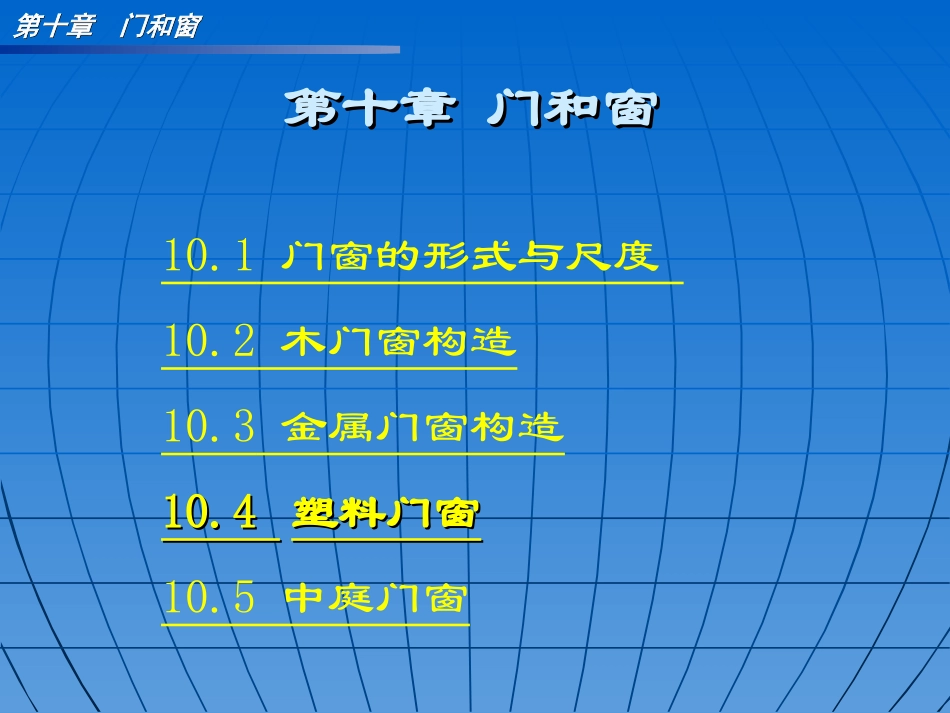 第十章 门和窗

第十章 门和窗

10.1 门窗的形式与尺度

10.2 木门窗构造

10.3 金属门窗构造

10.4 塑料门窗

10.5 中庭门窗